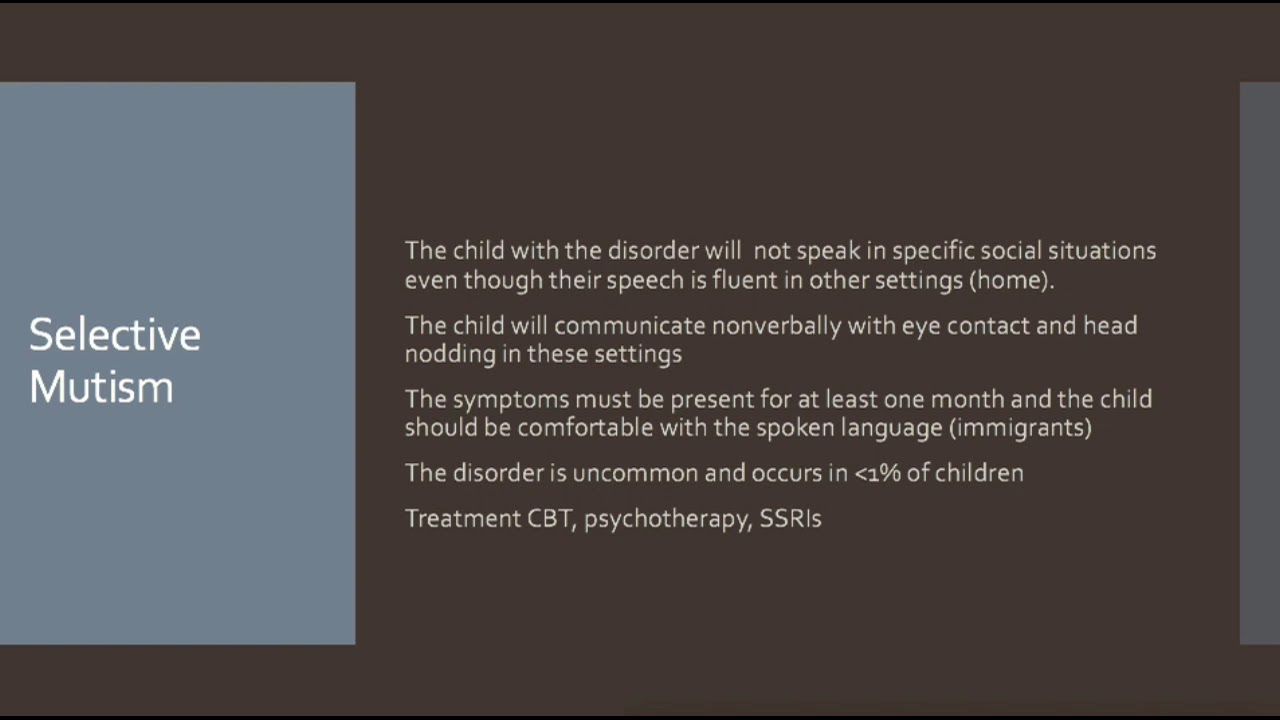 Selective Mutism

The child with the disorder will not speak in specific social situations even though their speech is fluent in other settings (home).

The child will communicate nonverbally with eye contact and head nodding in these settings

The symptoms must be present for at least one month and the child should be comfortable with the spoken language (immigrants)

The disorder is uncommon and occurs in <1% of children

Treatment CBT, psychotherapy, SSRIs